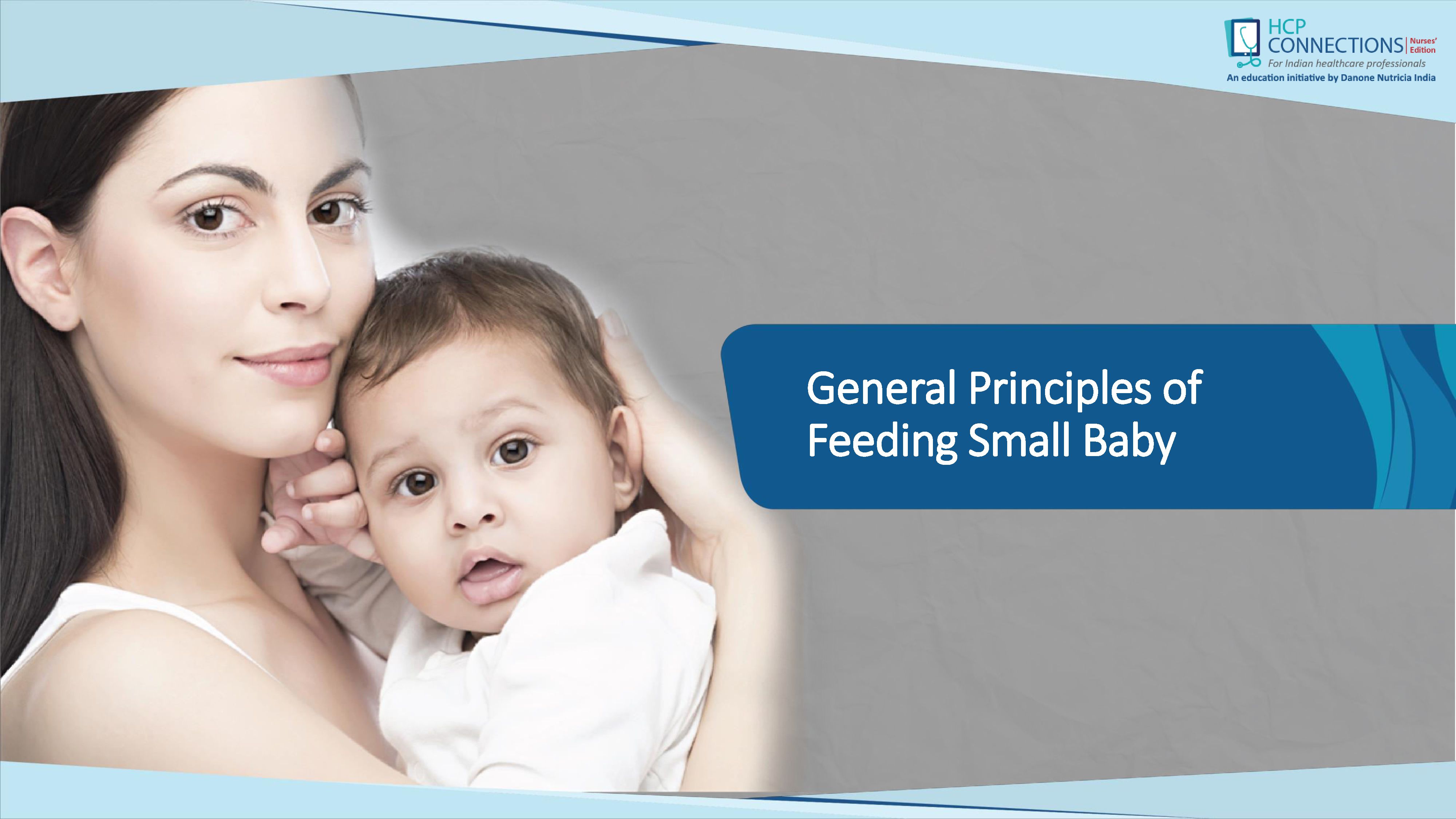 HCP CONNECTIONS Nurses' Edition
For Indian healthcare professionals
An education initiative by Danone Nutricia India

General Principles of Feeding Small Baby